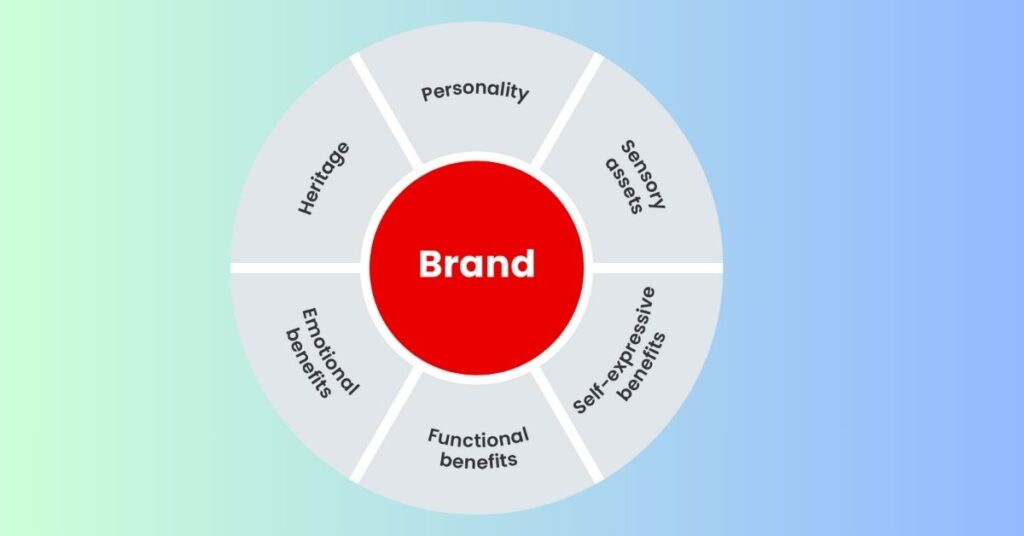 Brand

Personality

Sensory assets

Self-expressive benefits

Functional benefits

Emotional benefits

Heritage